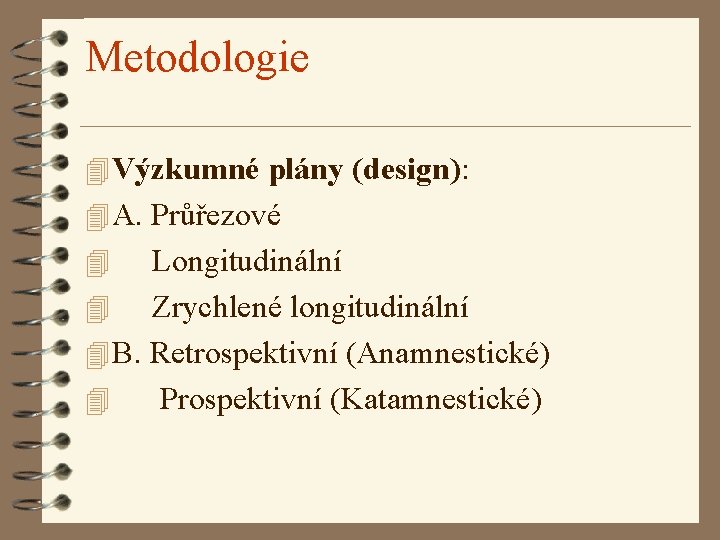 Metodologie

Výzkumné plány (design):

A. Průřezové

Longitudinální

Zrychlené longitudinální

B. Retrospektivní (Anamnestické)

Prospektivní (Katamnestické)